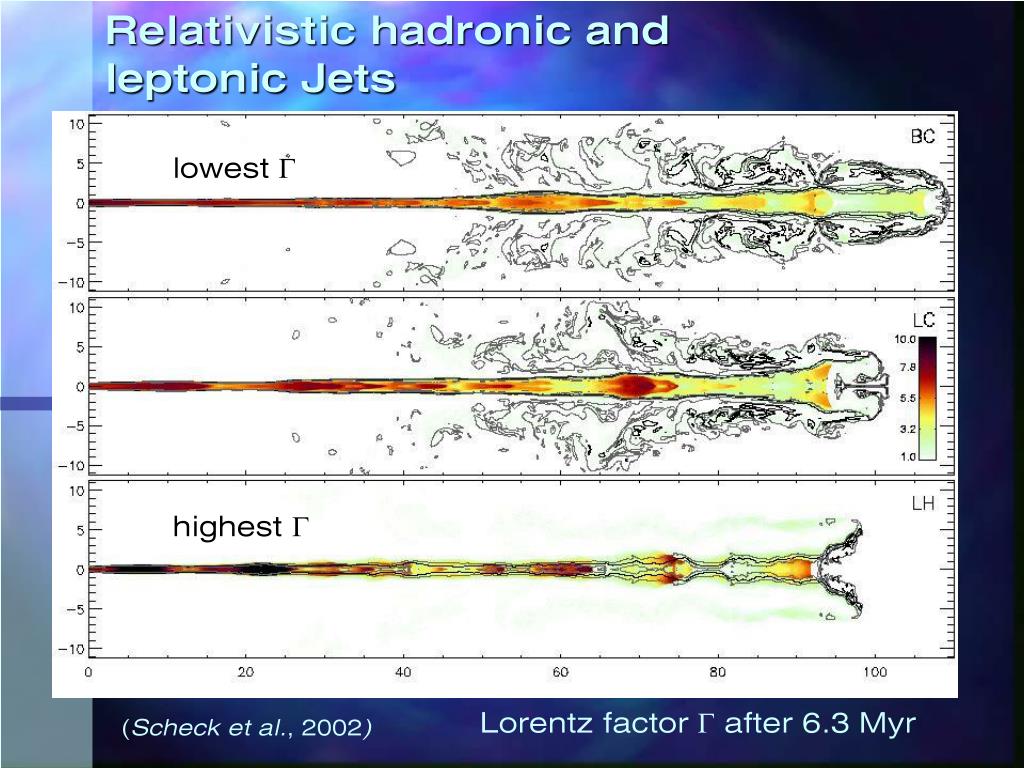 Relativistic hadronic and leptonic Jets

10
5
0
−5
−10

lowest $\Gamma$

BC

10
5
0
−5
−10

LC

10.0
7.8
5.5
3.2
1.0

10
5
0
−5
−10

highest $\Gamma$

LH

0
20
40
60
80
100

(Scheck et al., 2002)

Lorentz factor $\Gamma$ after 6.3 Myr